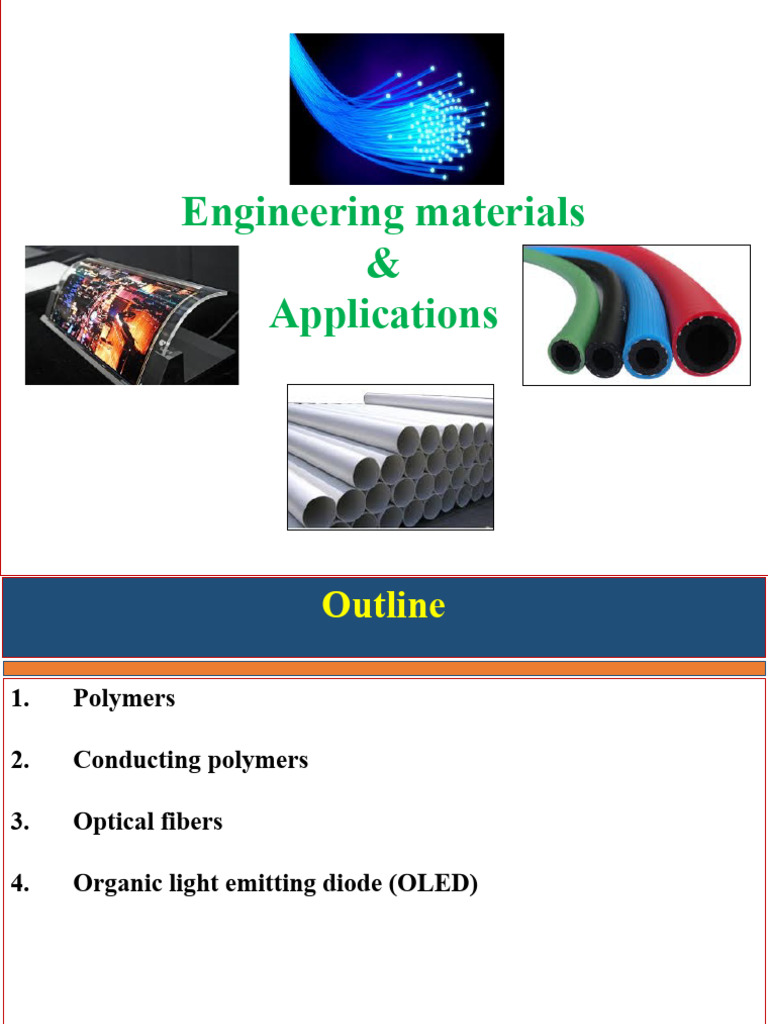 Engineering materials
&
Applications

Outline

1. Polymers

2. Conducting polymers

3. Optical fibers

4. Organic light emitting diode (OLED)